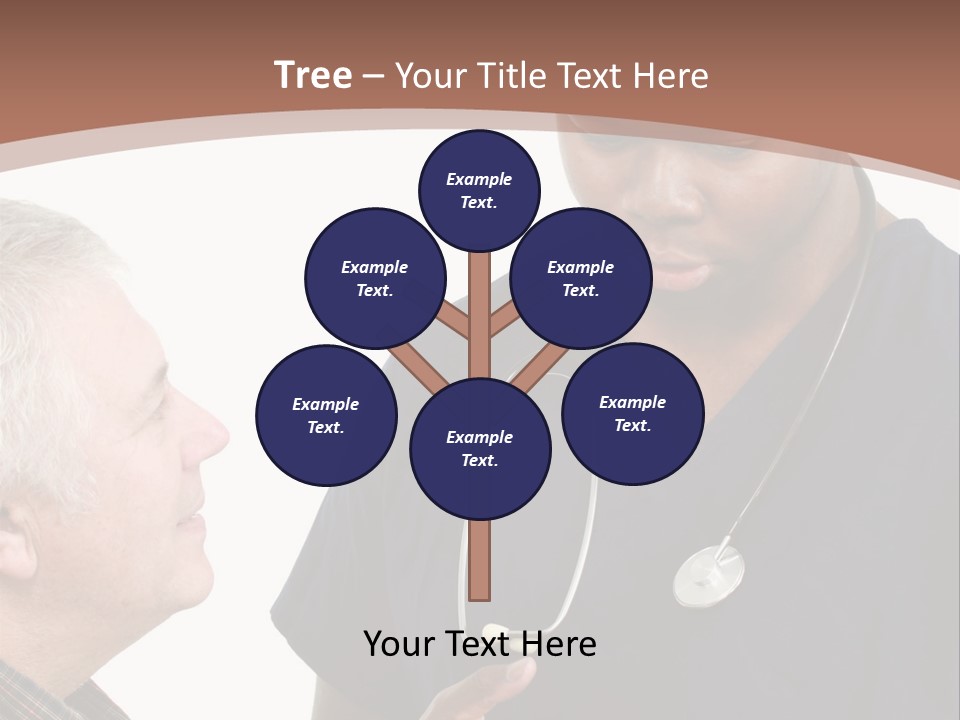 Tree – Your Title Text Here

Example Text.

Example Text.

Example Text.

Example Text.

Example Text.

Example Text.

Your Text Here